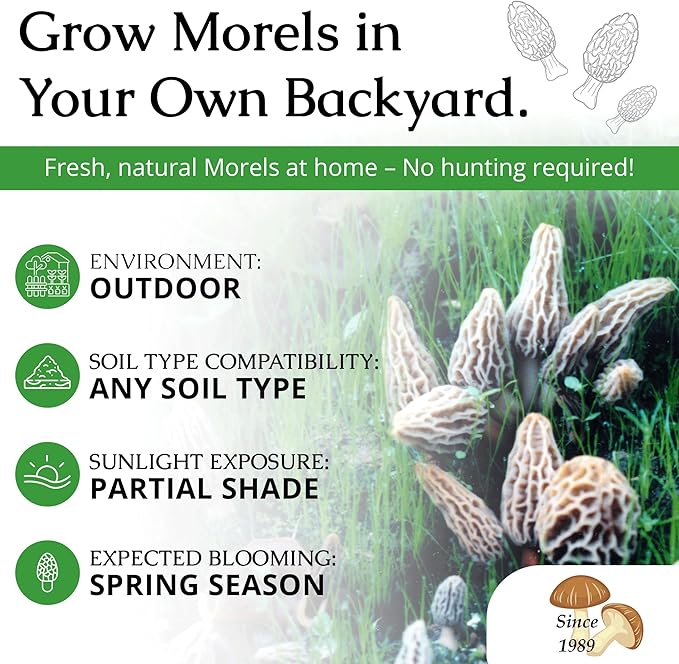 Grow Morels in Your Own Backyard.

Fresh, natural Morels at home – No hunting required!

ENVIRONMENT:
OUTDOOR

SOIL TYPE COMPATIBILITY:
ANY SOIL TYPE

SUNLIGHT EXPOSURE:
PARTIAL SHADE

EXPECTED BLOOMING:
SPRING SEASON

Since 1989